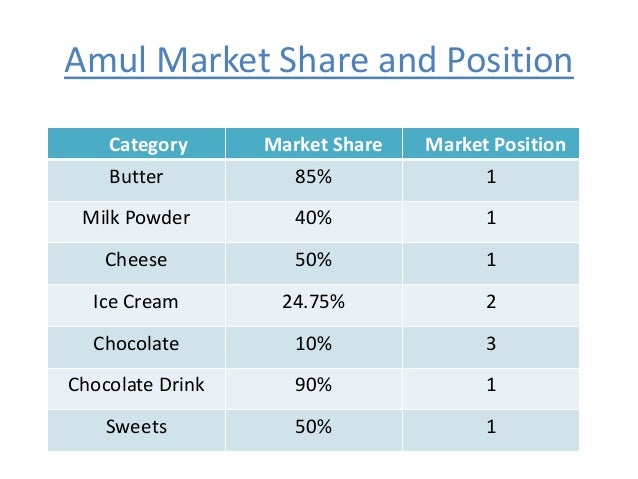 Amul Market Share and Position

| Category | Market Share | Market Position |
|---|---|---|
| Butter | 85% | 1 |
| Milk Powder | 40% | 1 |
| Cheese | 50% | 1 |
| Ice Cream | 24.75% | 2 |
| Chocolate | 10% | 3 |
| Chocolate Drink | 90% | 1 |
| Sweets | 50% | 1 |